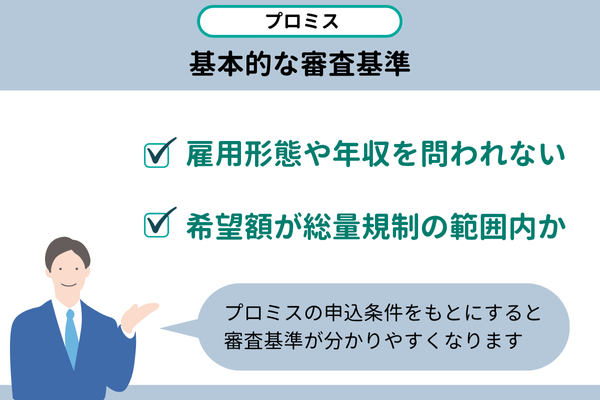 プロミス

基本的な審査基準

雇用形態や年収を問われない

希望額が総量規制の範囲内か

プロミスの申込条件をもとにすると審査基準が分かりやすくなります